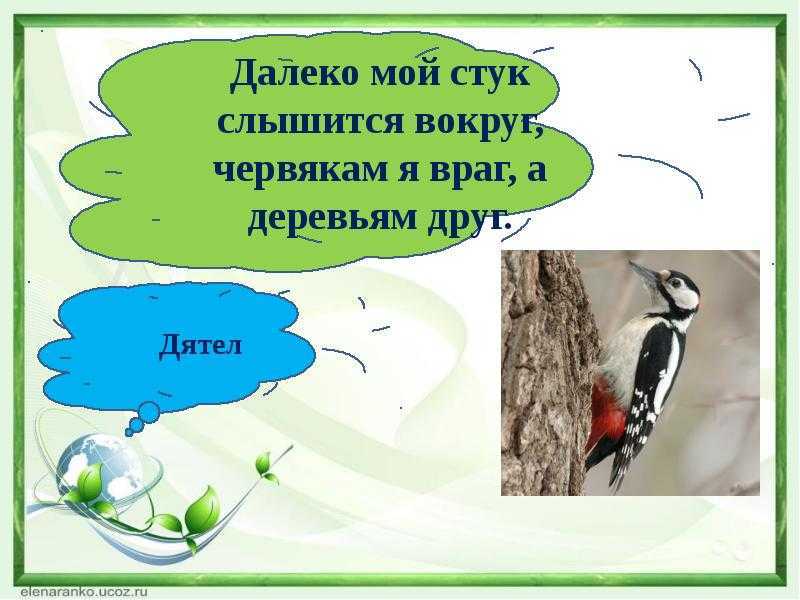 Далеко мой стук слышится вокруг, червякам я враг, а деревьям друг.

Дятел

elenaranko.ucoz.ru